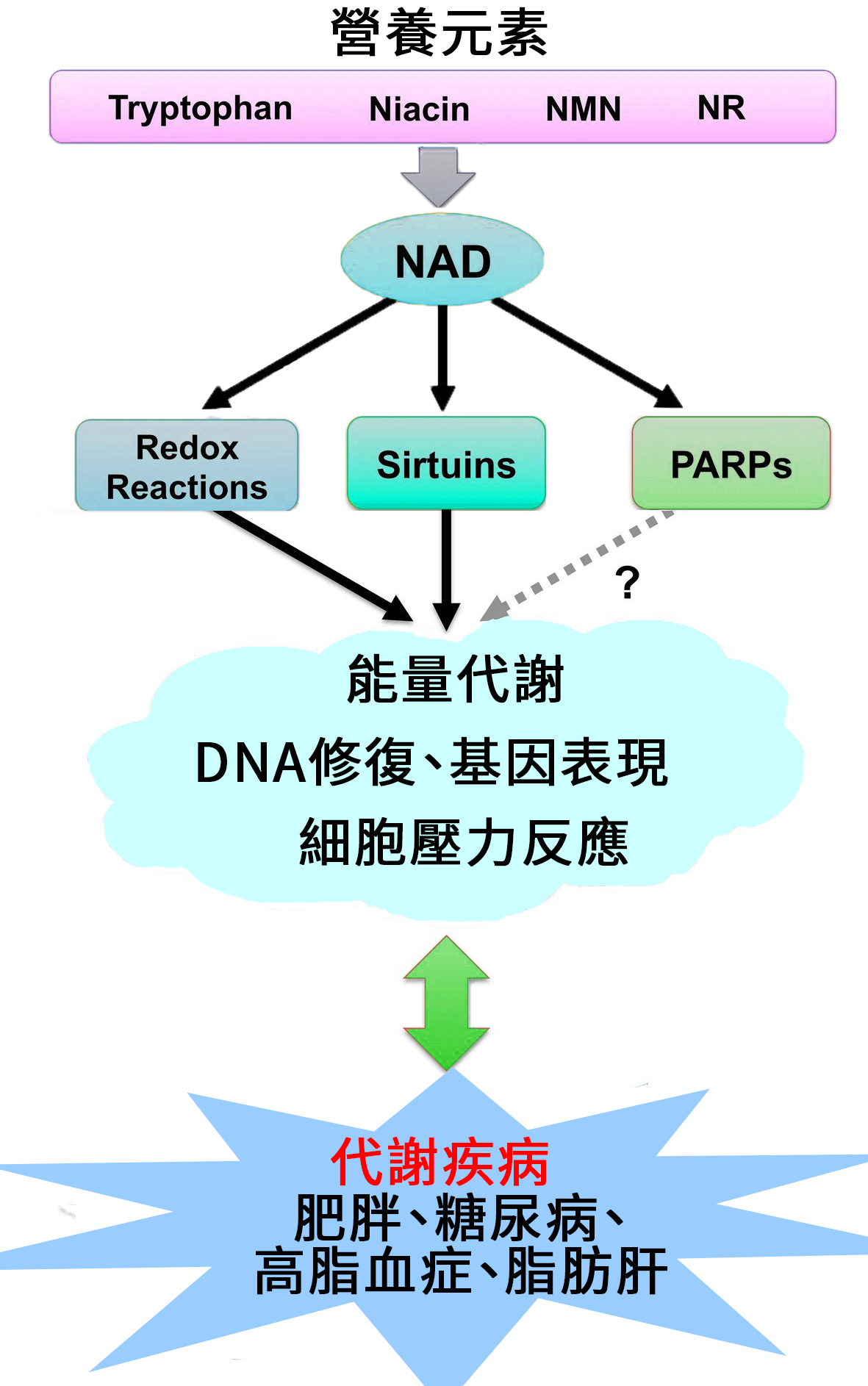 營養元素

Tryptophan Niacin NMN NR

NAD

Redox Reactions

Sirtuins

PARPs

?

能量代謝
DNA修復、基因表現
細胞壓力反應

代謝疾病
肥胖、糖尿病、
高脂血症、脂肪肝